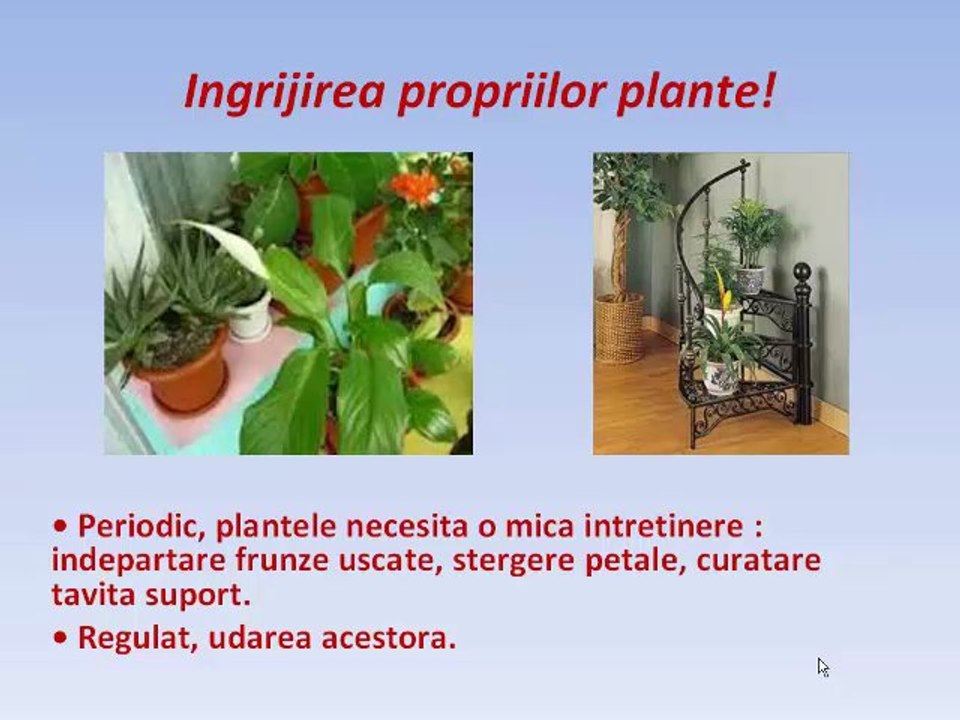 Ingrijirea propriilor plante!

• Periodic, plantele necesita o mica intretinere : indepartare frunze uscate, stergere petale, curatare tavita suport.

• Regulat, udarea acestora.